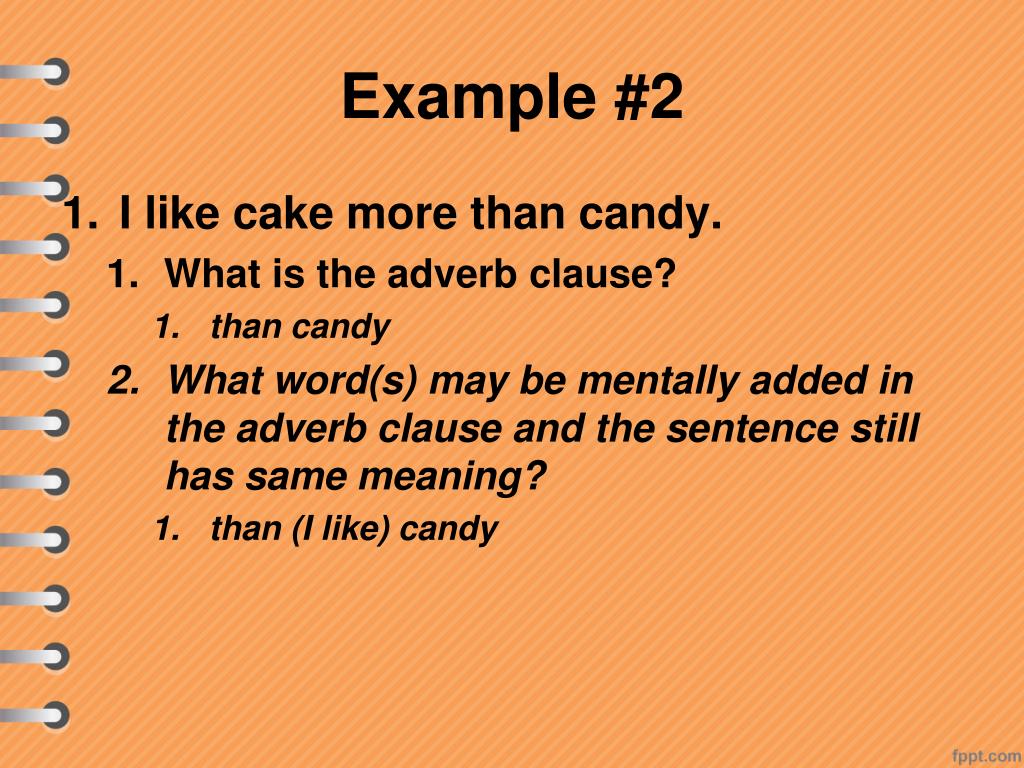 Example #2

1. I like cake more than candy.
1. What is the adverb clause?
1. than candy
2. What word(s) may be mentally added in the adverb clause and the sentence still has same meaning?
1. than (I like) candy

fppt.com